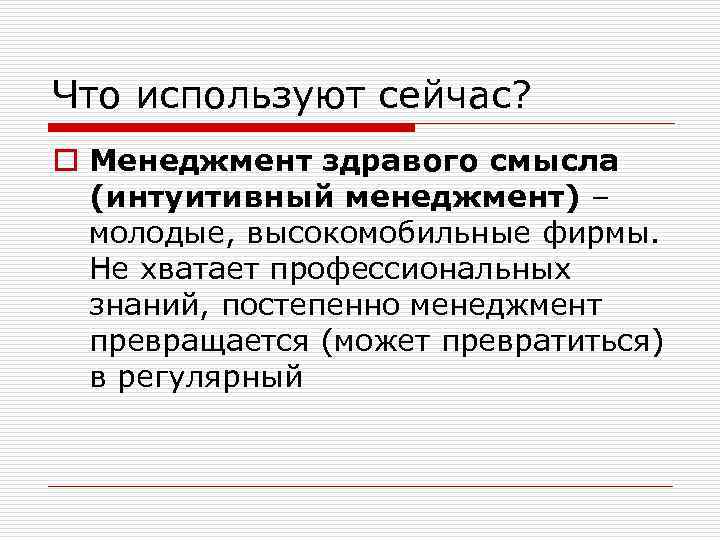 Что используют сейчас?

Менеджмент здравого смысла (интуитивный менеджмент) – молодые, высокомобильные фирмы. Не хватает профессиональных знаний, постепенно менеджмент превращается (может превратиться) в регулярный